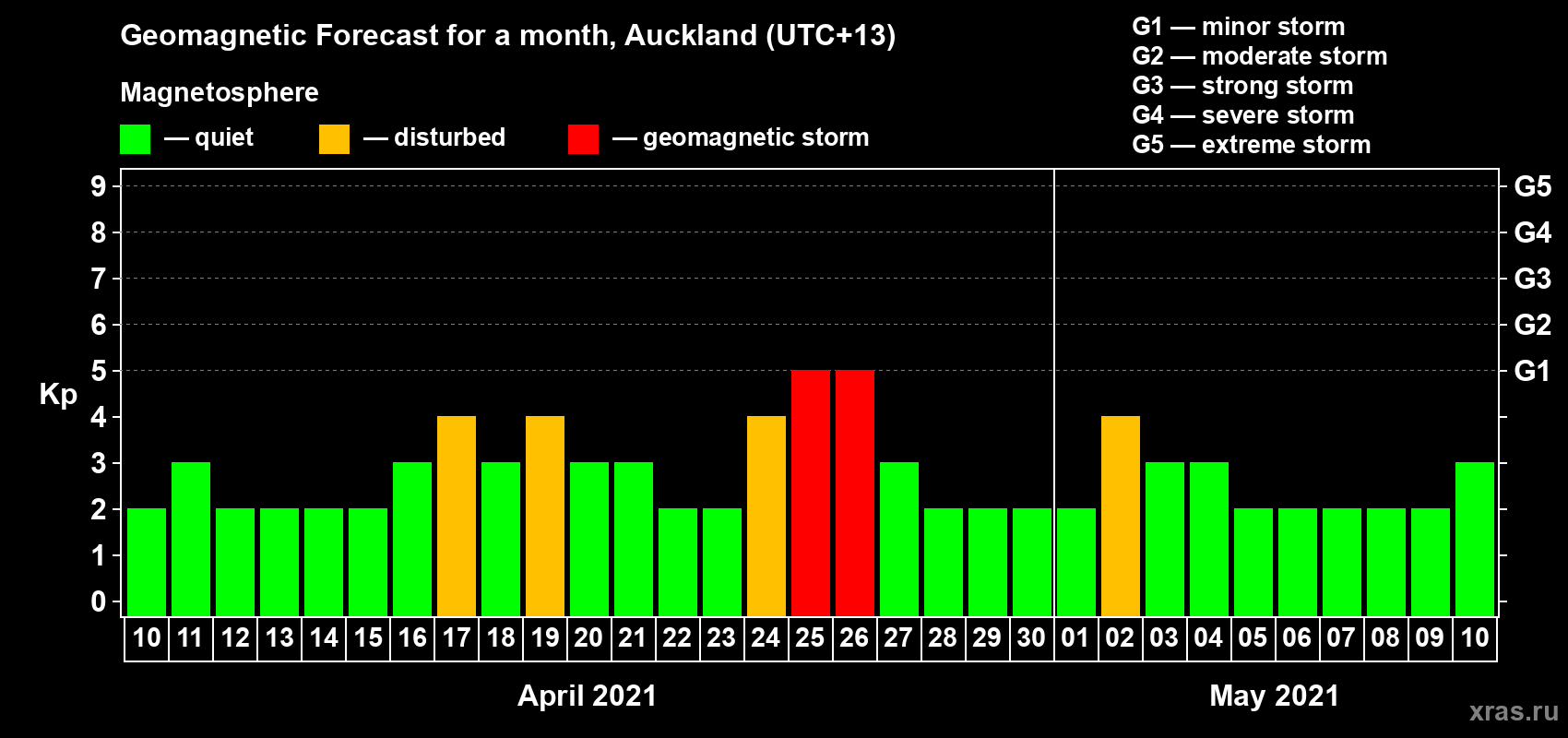 Geomagnetic Forecast for a month, Auckland (UTC+13)

Magnetosphere

— quiet — disturbed — geomagnetic storm

G1 — minor storm
G2 — moderate storm
G3 — strong storm
G4 — severe storm
G5 — extreme storm

Kp

9 8 7 6 5 4 3 2 1 0

G5 G4 G3 G2 G1

10 11 12 13 14 15 16 17 18 19 20 21 22 23 24 25 26 27 28 29 30 01 02 03 04 05 06 07 08 09 10

April 2021

May 2021

xras.ru